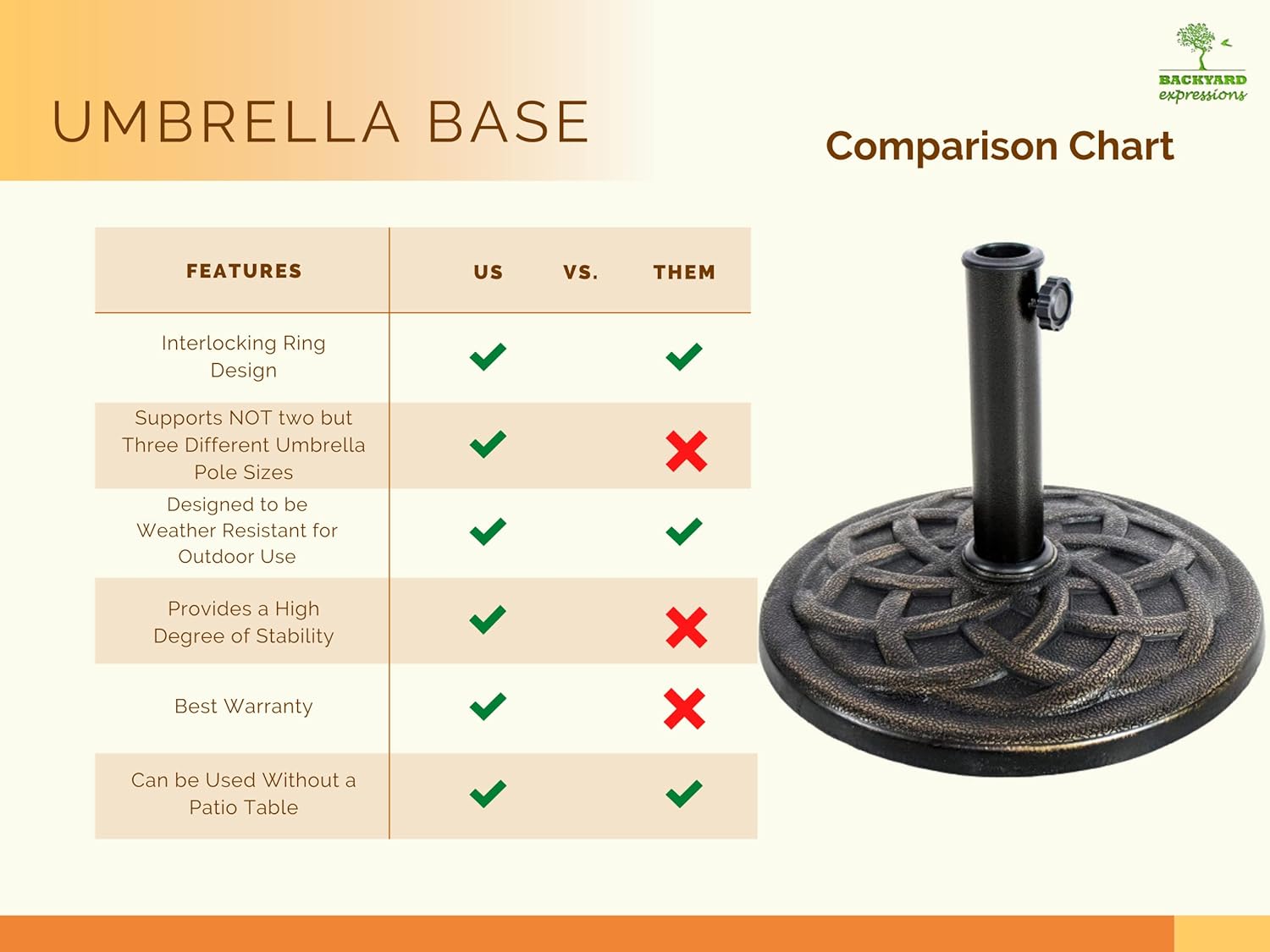 UMBRELLA BASE

BACKYARD expressions

Comparison Chart

| FEATURES | US | VS. | THEM |
|---|---|---|---|
| Interlocking Ring Design | ✓ | | ✓ |
| Supports NOT two but Three Different Umbrella Pole Sizes | ✓ | | ✗ |
| Designed to be Weather Resistant for Outdoor Use | ✓ | | ✓ |
| Provides a High Degree of Stability | ✓ | | ✗ |
| Best Warranty | ✓ | | ✗ |
| Can be Used Without a Patio Table | ✓ | | ✓ |